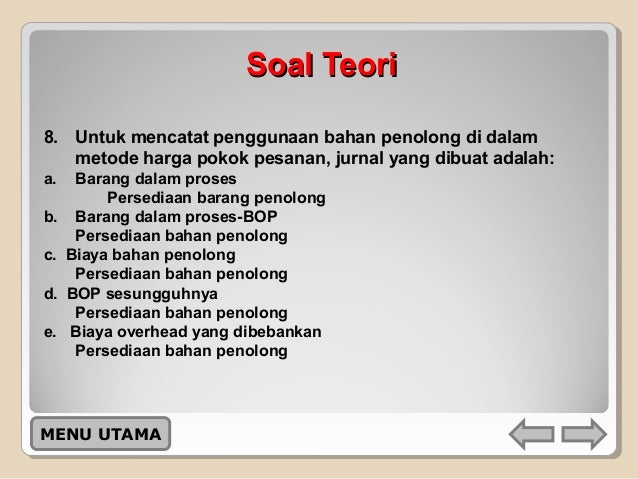 Soal Teori

8. Untuk mencatat penggunaan bahan penolong di dalam metode harga pokok pesanan, jurnal yang dibuat adalah:
a. Barang dalam proses
Persediaan barang penolong
b. Barang dalam proses-BOP
Persediaan bahan penolong
c. Biaya bahan penolong
Persediaan bahan penolong
d. BOP sesungguhnya
Persediaan bahan penolong
e. Biaya overhead yang dibebankan
Persediaan bahan penolong

MENU UTAMA